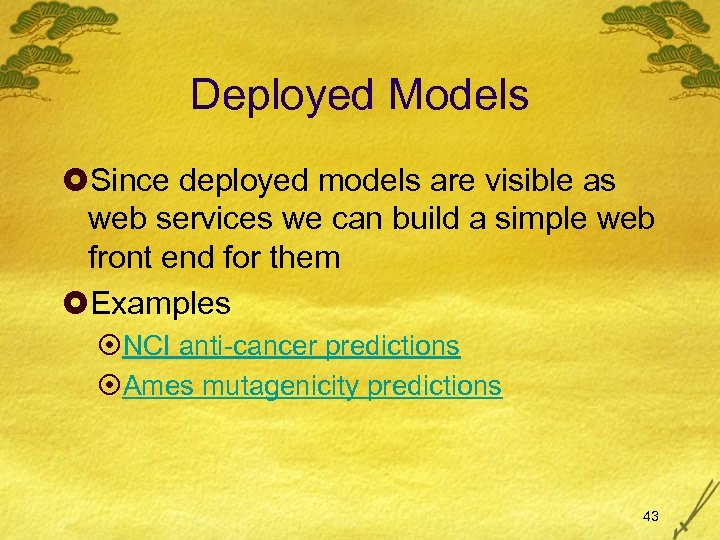 Deployed Models

Since deployed models are visible as web services we can build a simple web front end for them

Examples

NCI anti-cancer predictions

Ames mutagenicity predictions

43